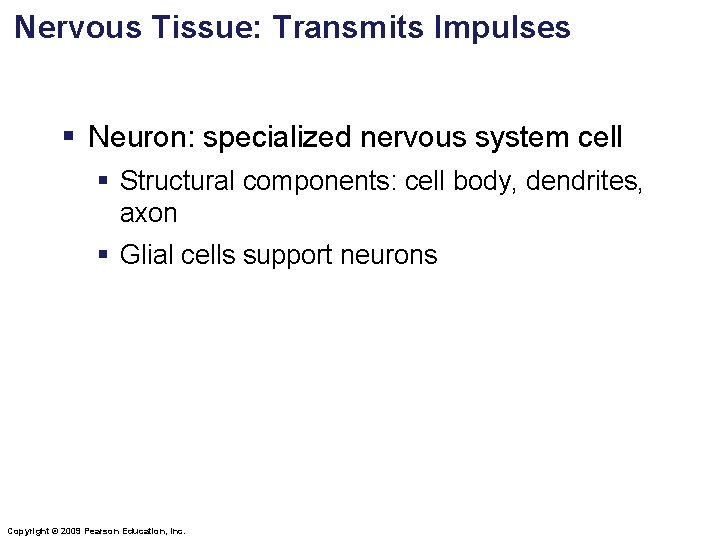 Nervous Tissue: Transmits Impulses

▪ Neuron: specialized nervous system cell

▪ Structural components: cell body, dendrites, axon

▪ Glial cells support neurons

Copyright © 2009 Pearson Education, Inc.